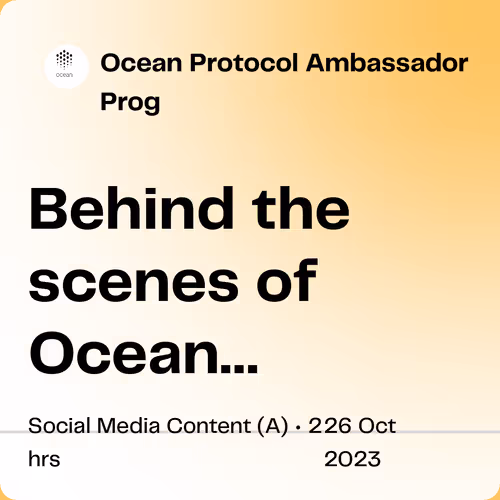 ocean

Ocean Protocol Ambassador Prog

Behind the scenes of Ocean...

Social Media Content (A) · 226 Oct hrs 2023